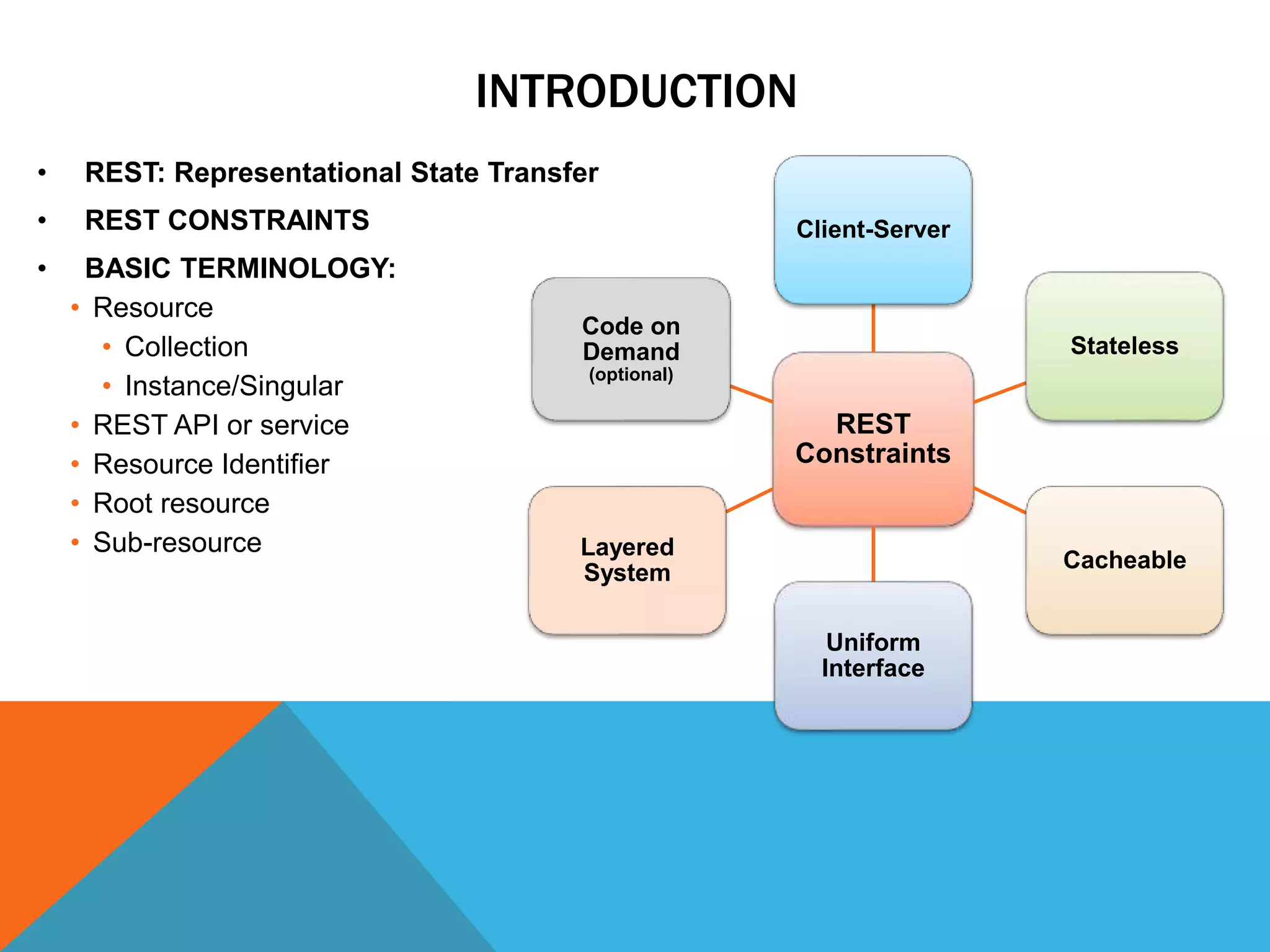 INTRODUCTION

• REST: Representational State Transfer
• REST CONSTRAINTS
• BASIC TERMINOLOGY:
  • Resource
    • Collection
    • Instance/Singular
  • REST API or service
  • Resource Identifier
  • Root resource
  • Sub-resource

Client-Server

Code on Demand (optional)

Stateless

REST Constraints

Layered System

Cacheable

Uniform Interface